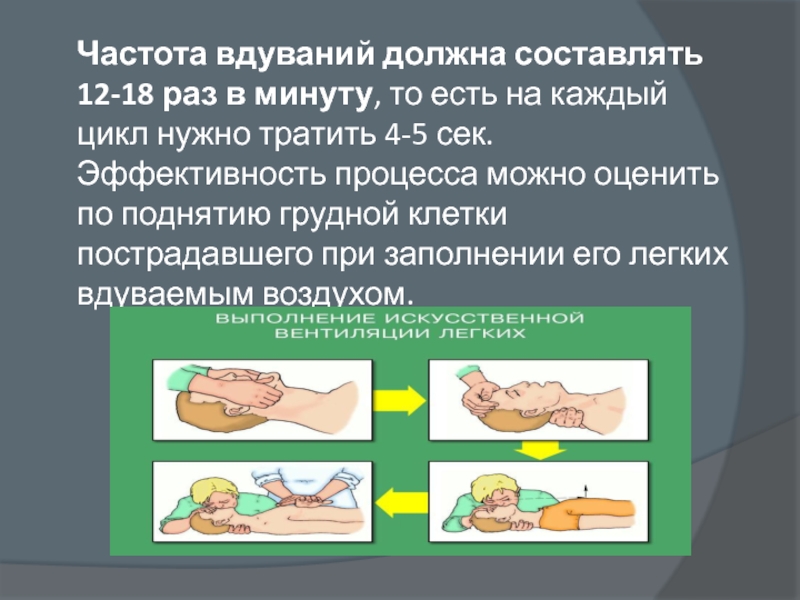 Частота вдуваний должна составлять 12-18 раз в минуту, то есть на каждый цикл нужно тратить 4-5 сек. Эффективность процесса можно оценить по поднятию грудной клетки пострадавшего при заполнении его легких вдуваемым воздухом.

ВЫПОЛНЕНИЕ ИСКУССТВЕННОЙ ВЕНТИЛЯЦИИ ЛЕГКИХ